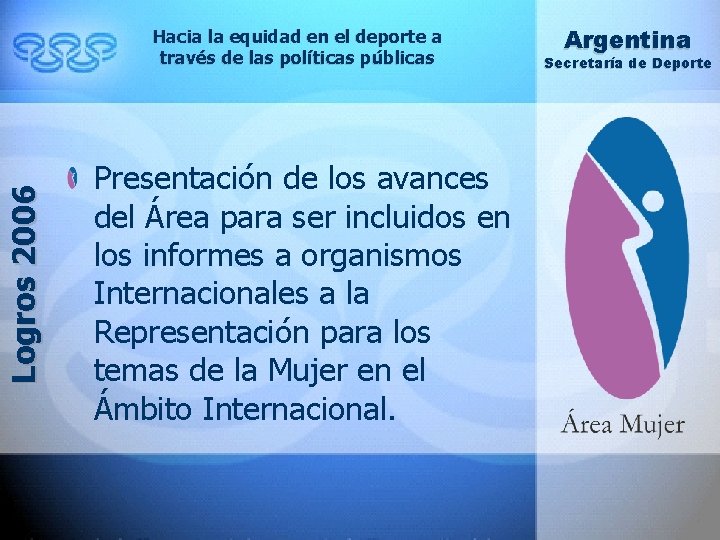 Hacia la equidad en el deporte a través de las políticas públicas

Argentina
Secretaría de Deporte

Logros 2006

Presentación de los avances del Área para ser incluidos en los informes a organismos Internacionales a la Representación para los temas de la Mujer en el Ámbito Internacional.

Área Mujer